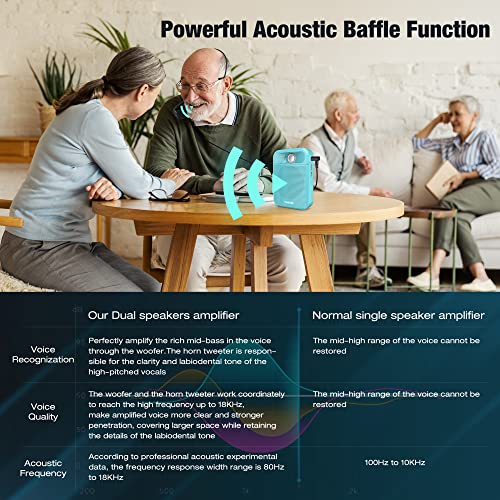 Powerful Acoustic Baffle Function

|  | Our Dual speakers amplifier | Normal single speaker amplifier |
|---|---|---|
| Voice Recognization | Perfectly amplify the rich mid-bass in the voice through the woofer.The horn tweeter is responsible for the clarity and labiodental tone of the high-pitched vocals | The mid-high range of the voice cannot be restored |
| Voice Quality | The woofer and the horn tweeter work coordinately to reach the high frequency up to 18KHz, make amplified voice more clear and stronger penetration, covering larger space while retaining the details of the labiodental tone | The mid-high range of the voice cannot be restored |
| Acoustic Frequency | According to professional acoustic experimental data, the frequency response width range is 80Hz to 18KHz | 100Hz to 10KHz |